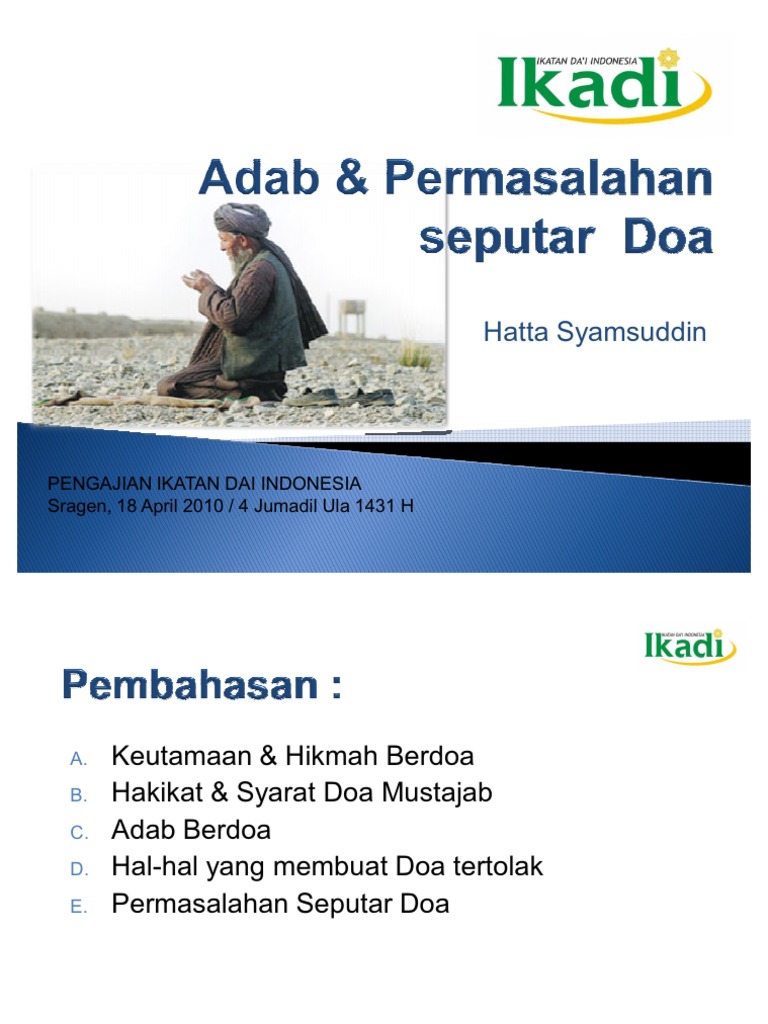 IKATAN DA'I INDONESIA
Ikadi

Adab & Permasalahan seputar Doa

Hatta Syamsuddin

PENGAJIAN IKATAN DAI INDONESIA
Sragen, 18 April 2010 / 4 Jumadil Ula 1431 H

IKATAN DA'I INDONESIA
Ikadi

Pembahasan :

A. Keutamaan & Hikmah Berdoa
B. Hakikat & Syarat Doa Mustajab
C. Adab Berdoa
D. Hal-hal yang membuat Doa tertolak
E. Permasalahan Seputar Doa